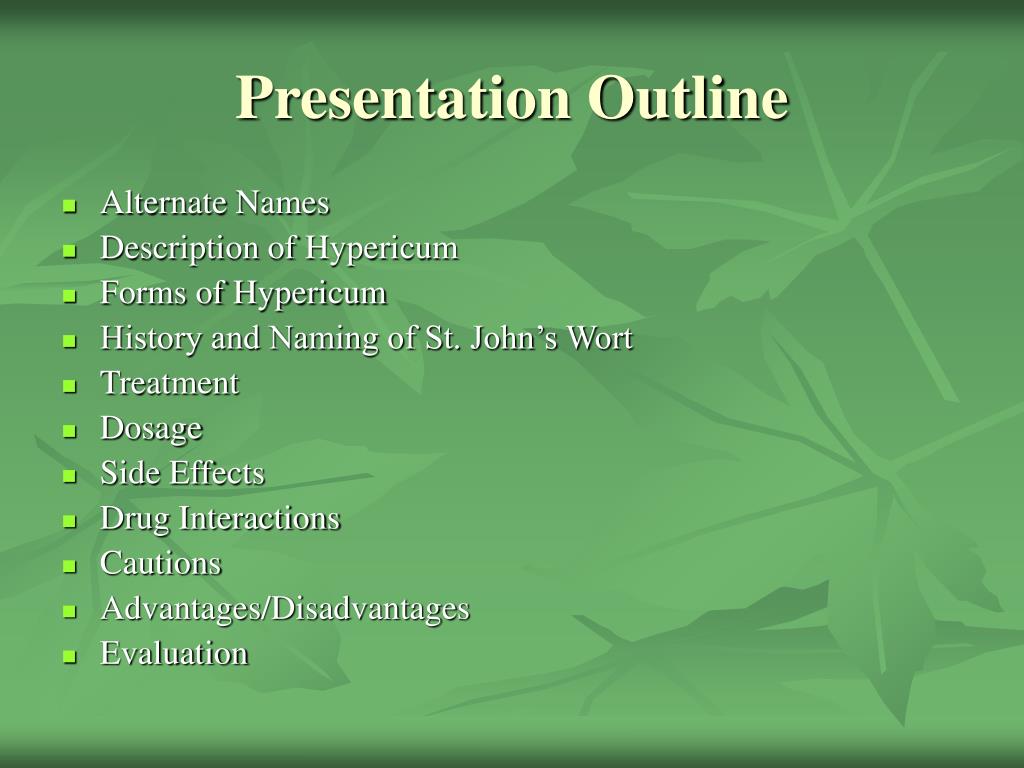 Presentation Outline

- Alternate Names
- Description of Hypericum
- Forms of Hypericum
- History and Naming of St. John’s Wort
- Treatment
- Dosage
- Side Effects
- Drug Interactions
- Cautions
- Advantages/Disadvantages
- Evaluation